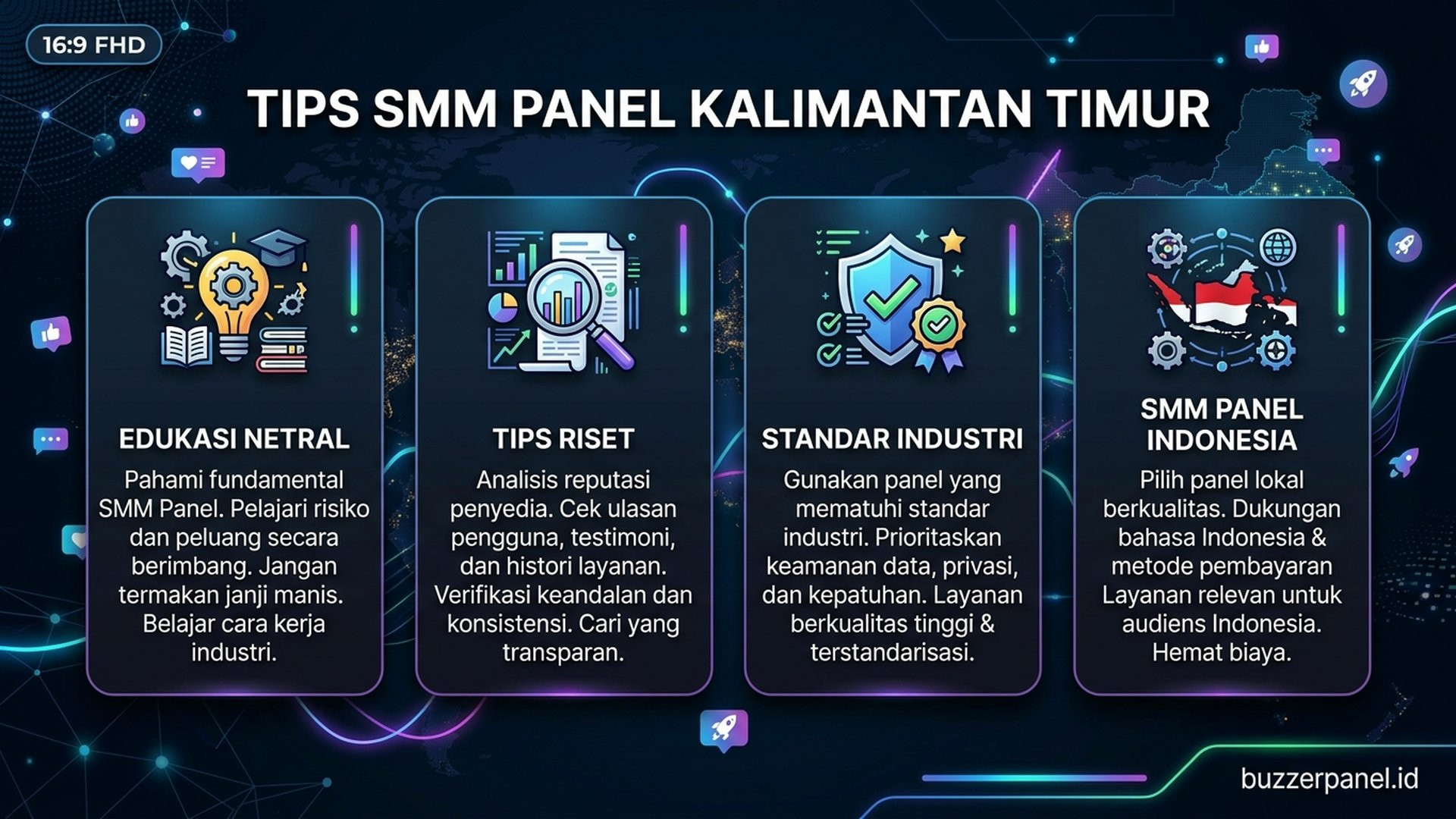 16:9 FHD

TIPS SMM PANEL KALIMANTAN TIMUR

EDUKASI NETRAL

Pahami fundamental SMM Panel. Pelajari risiko dan peluang secara berimbang. Jangan termakan janji manis. Belajar cara kerja industri.

TIPS RISET

Analisis reputasi penyedia. Cek ulasan pengguna, testimoni, dan histori layanan. Verifikasi keandalan dan konsistensi. Cari yang transparan.

STANDAR INDUSTRI

Gunakan panel yang mematuhi standar industri. Prioritaskan keamanan data, privasi, dan kepatuhan. Layanan berkualitas tinggi & terstandarisasi.

SMM PANEL INDONESIA

Pilih panel lokal berkualitas. Dukungan bahasa Indonesia & metode pembayaran Layanan relevan untuk audiens Indonesia. Hemat biaya.

buzzerpanel.id